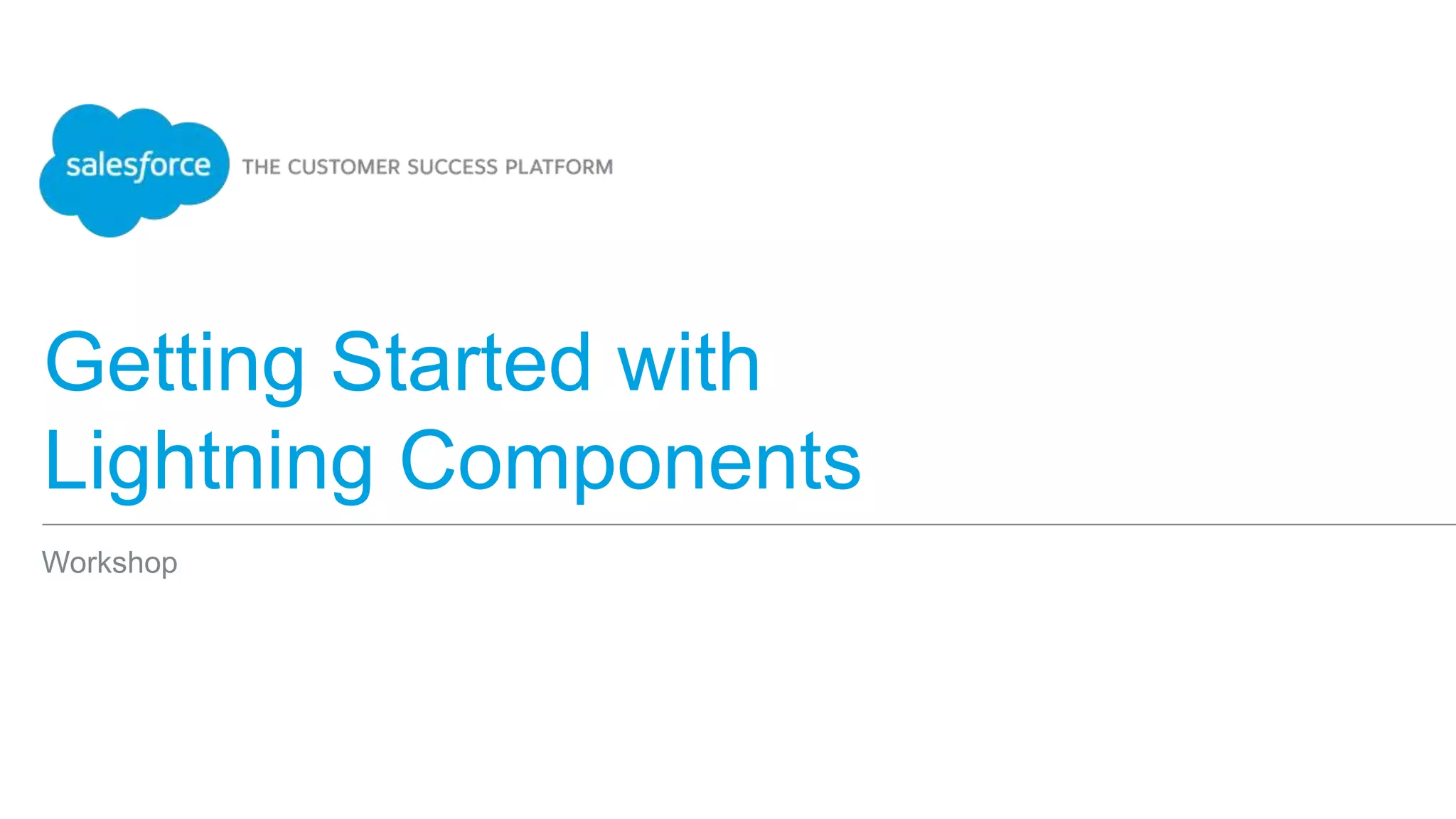 salesforce THE CUSTOMER SUCCESS PLATFORM

Getting Started with Lightning Components

Workshop